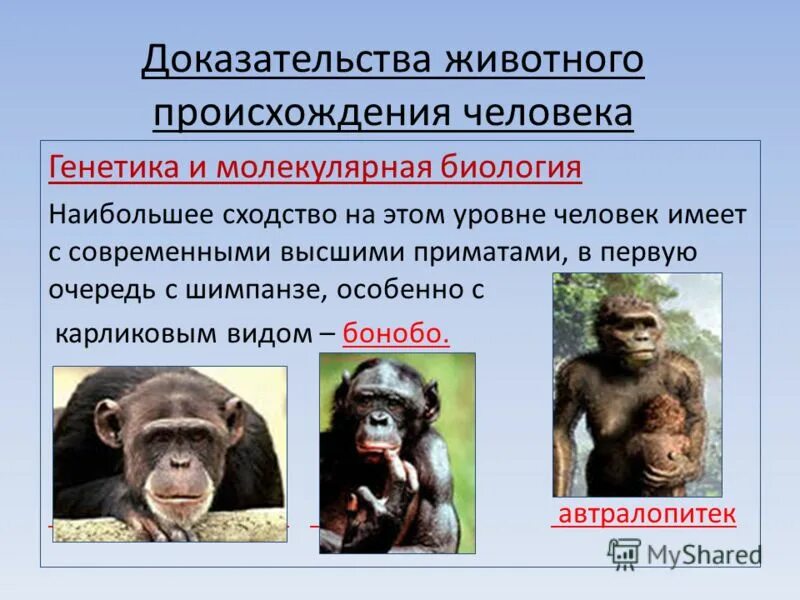 Доказательства животного происхождения человека

Генетика и молекулярная биология

Наибольшее сходство на этом уровне человек имеет с современными высшими приматами, в первую очередь с шимпанзе, особенно с карликовым видом – бонобо.

автралопитек

MyShared